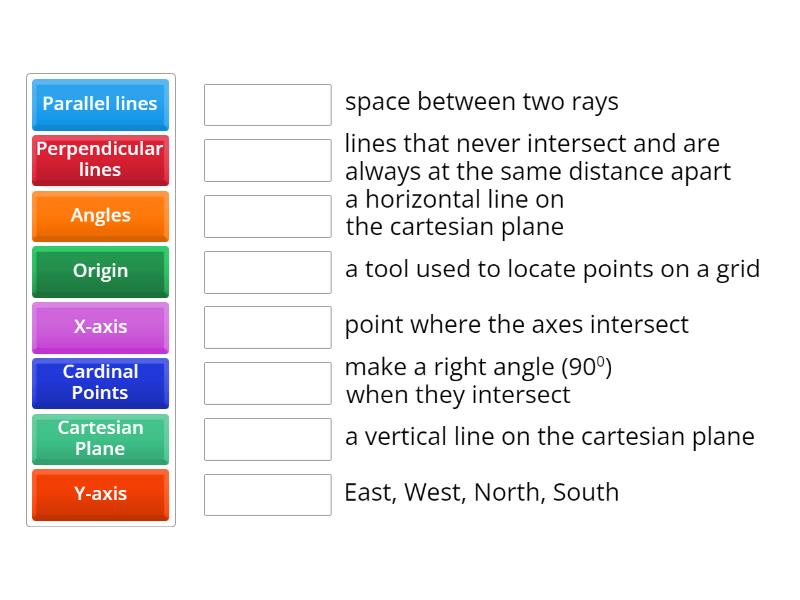 Parallel lines
Perpendicular lines
Angles
Origin
X-axis
Cardinal Points
Cartesian Plane
Y-axis

space between two rays
lines that never intersect and are always at the same distance apart
a horizontal line on the cartesian plane
a tool used to locate points on a grid
point where the axes intersect
make a right angle ($90^0$) when they intersect
a vertical line on the cartesian plane
East, West, North, South